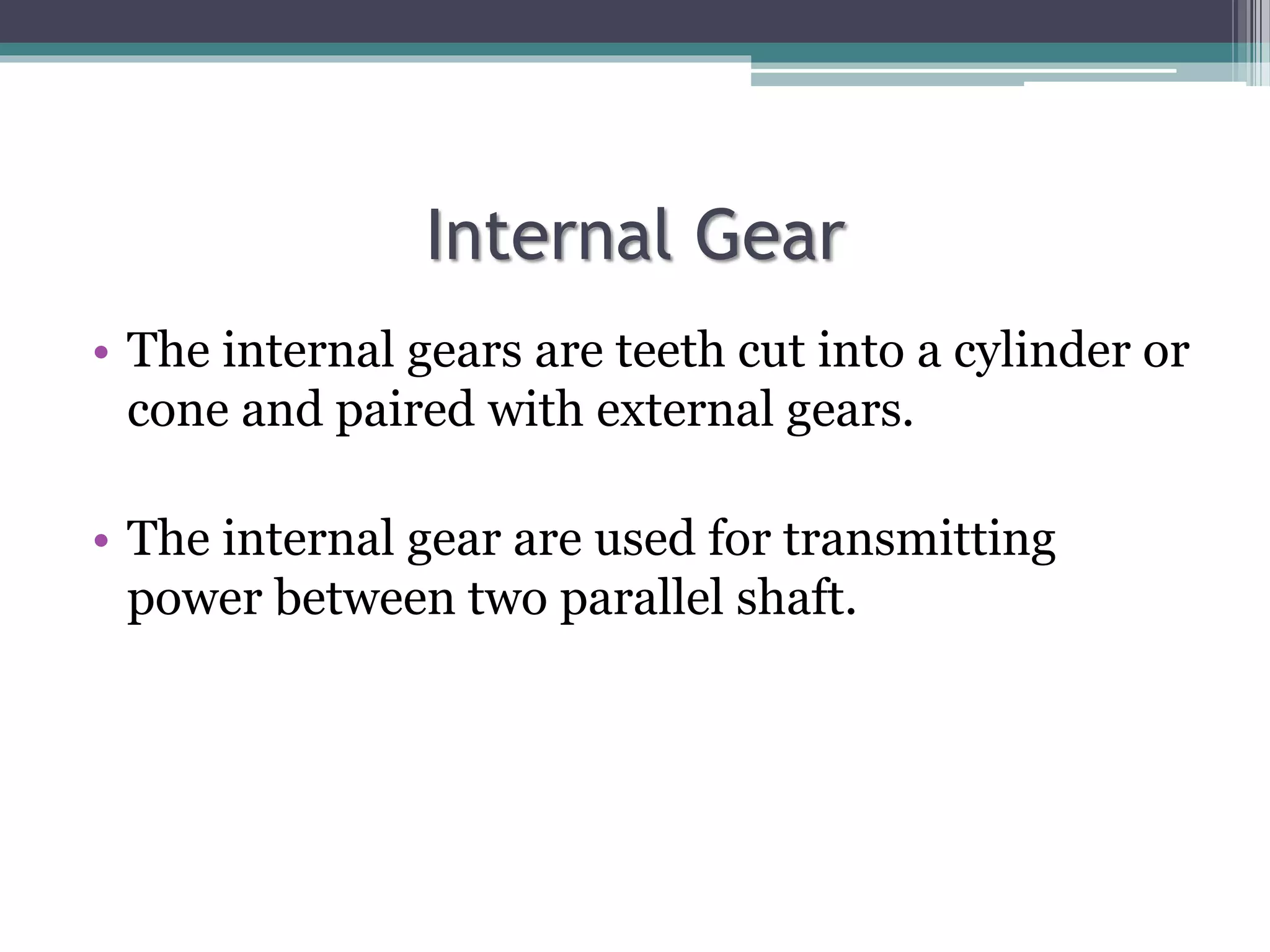 Internal Gear

• The internal gears are teeth cut into a cylinder or cone and paired with external gears.

• The internal gear are used for transmitting power between two parallel shaft.